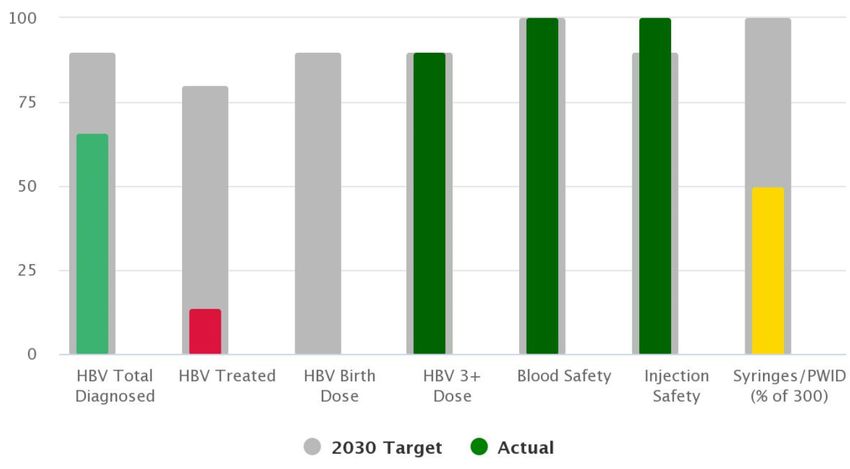 100
75
50
25
0

HBV Total Diagnosed
HBV Treated
HBV Birth Dose
HBV 3+ Dose
Blood Safety
Injection Safety
Syringes/PWID (% of 300)

2030 Target
Actual